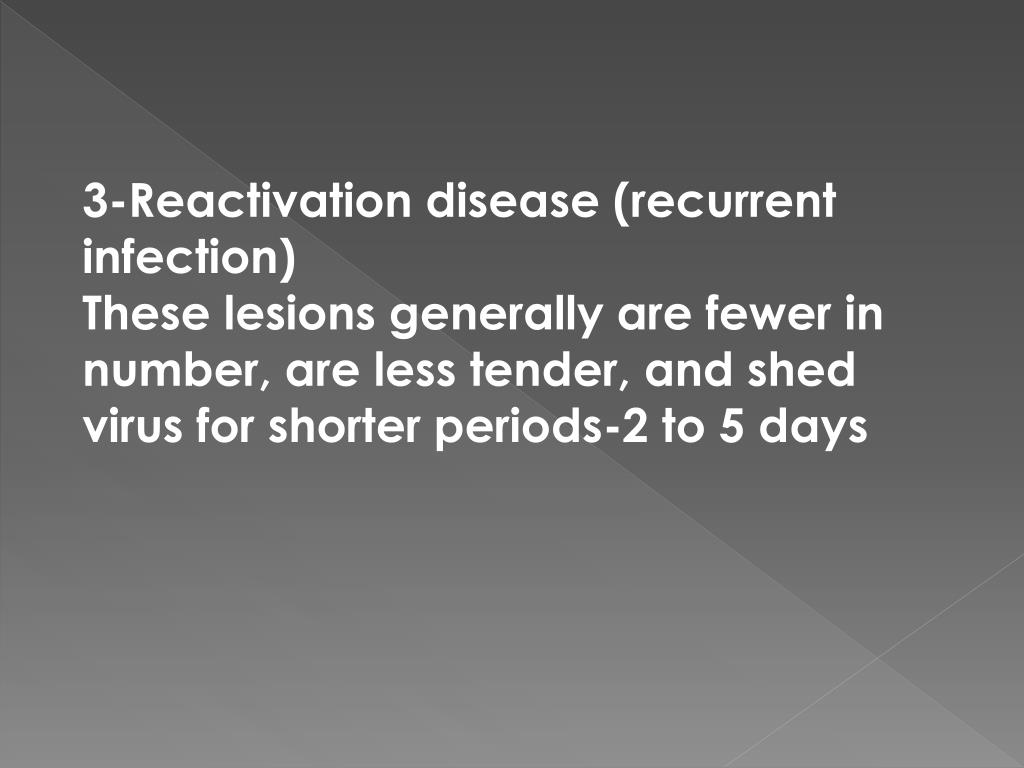 3-Reactivation disease (recurrent infection)
These lesions generally are fewer in number, are less tender, and shed virus for shorter periods-2 to 5 days